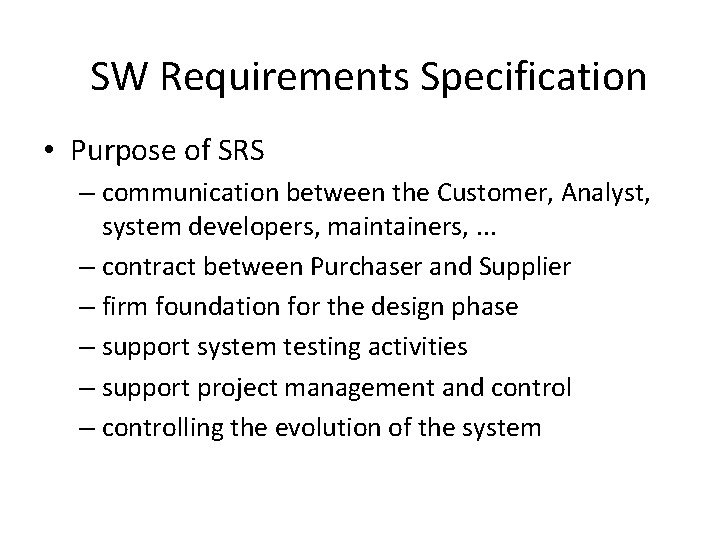 SW Requirements Specification

• Purpose of SRS
– communication between the Customer, Analyst, system developers, maintainers, ...
– contract between Purchaser and Supplier
– firm foundation for the design phase
– support system testing activities
– support project management and control
– controlling the evolution of the system